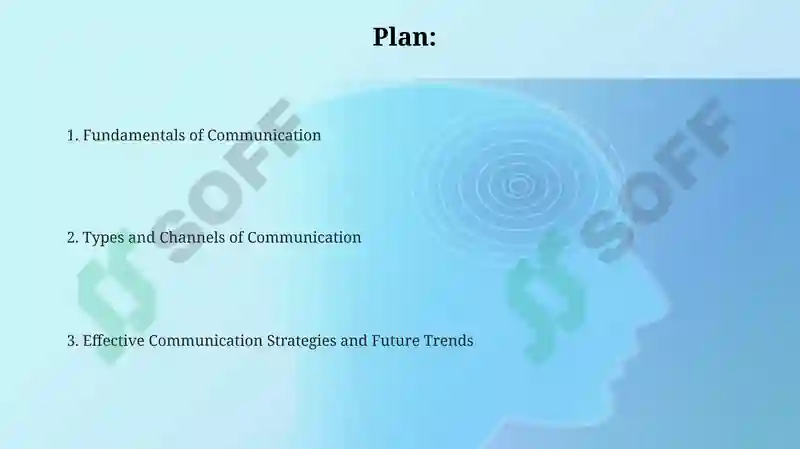 Plan:

1. Fundamentals of Communication

2. Types and Channels of Communication

3. Effective Communication Strategies and Future Trends

SOFF

SOFF